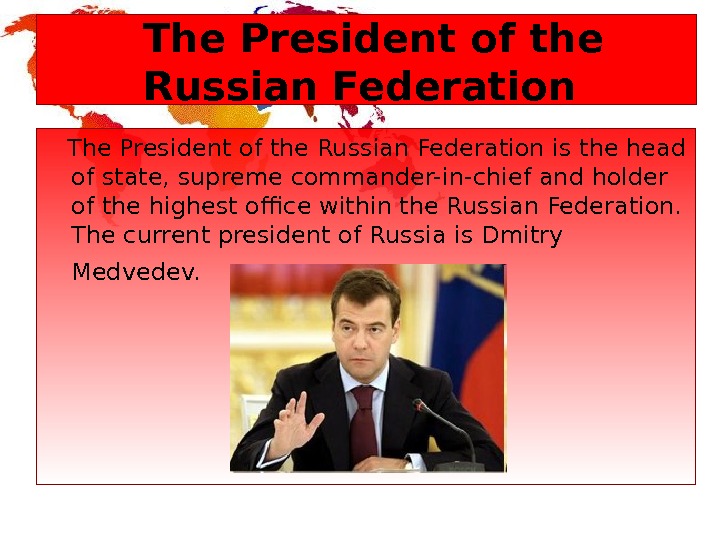 The President of the Russian Federation

The President of the Russian Federation is the head of state, supreme commander-in-chief and holder of the highest office within the Russian Federation. The current president of Russia is Dmitry Medvedev.